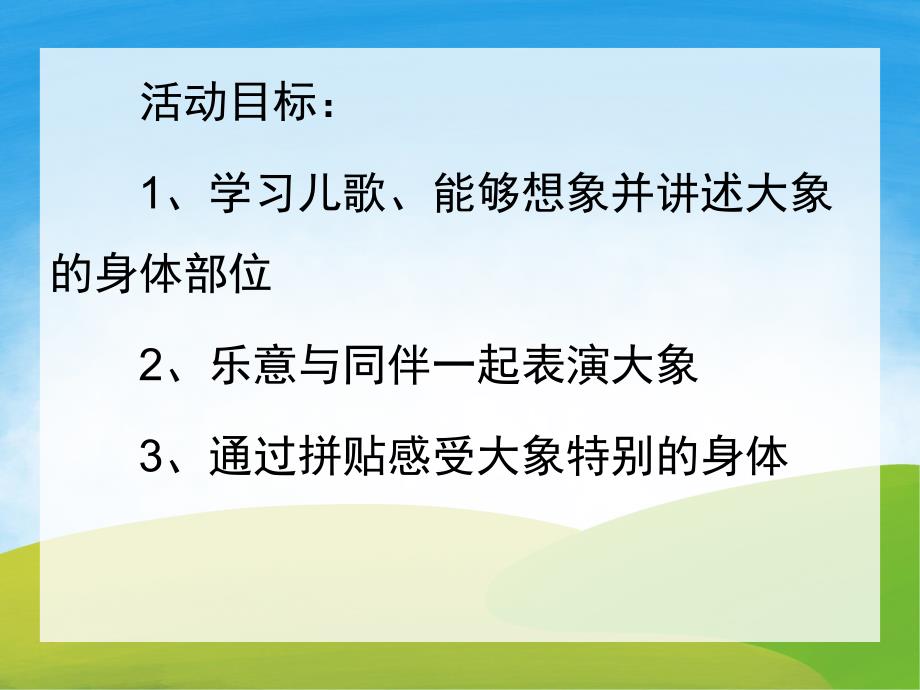 活动目标：

1、学习儿歌、能够想象并讲述大象的身体部位

2、乐意与同伴一起表演大象

3、通过拼贴感受大象特别的身体